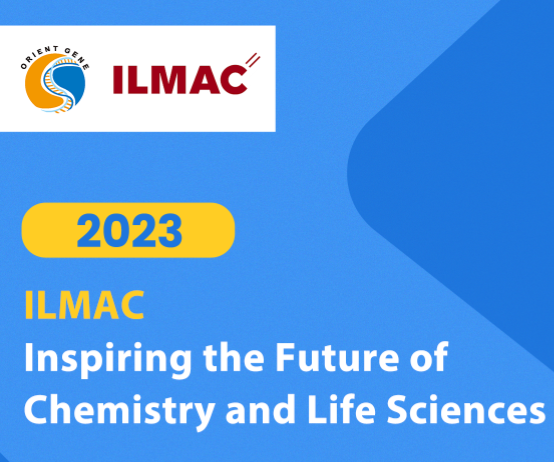 ORIENT GENE

ILMAC

2023

ILMAC
Inspiring the Future of Chemistry and Life Sciences